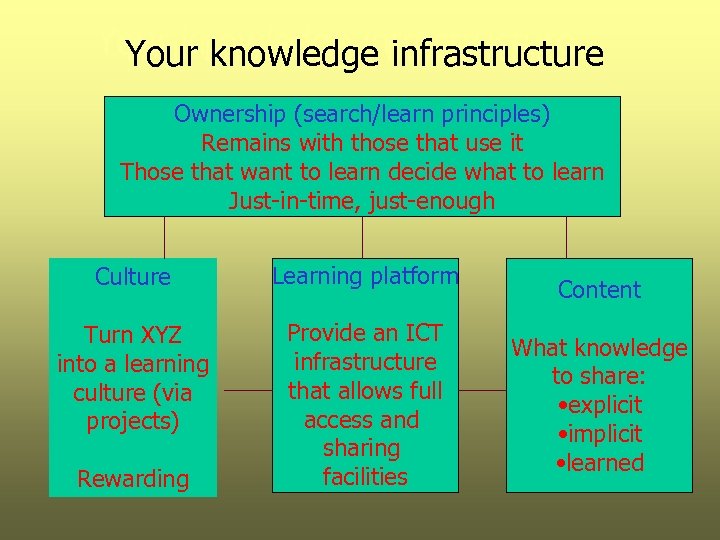 Your knowledge infrastructure

Ownership (search/learn principles)
Remains with those that use it
Those that want to learn decide what to learn
Just-in-time, just-enough

Culture

Turn XYZ into a learning culture (via projects)

Rewarding

Learning platform

Provide an ICT infrastructure that allows full access and sharing facilities

Content

What knowledge to share:
•explicit
•implicit
•learned